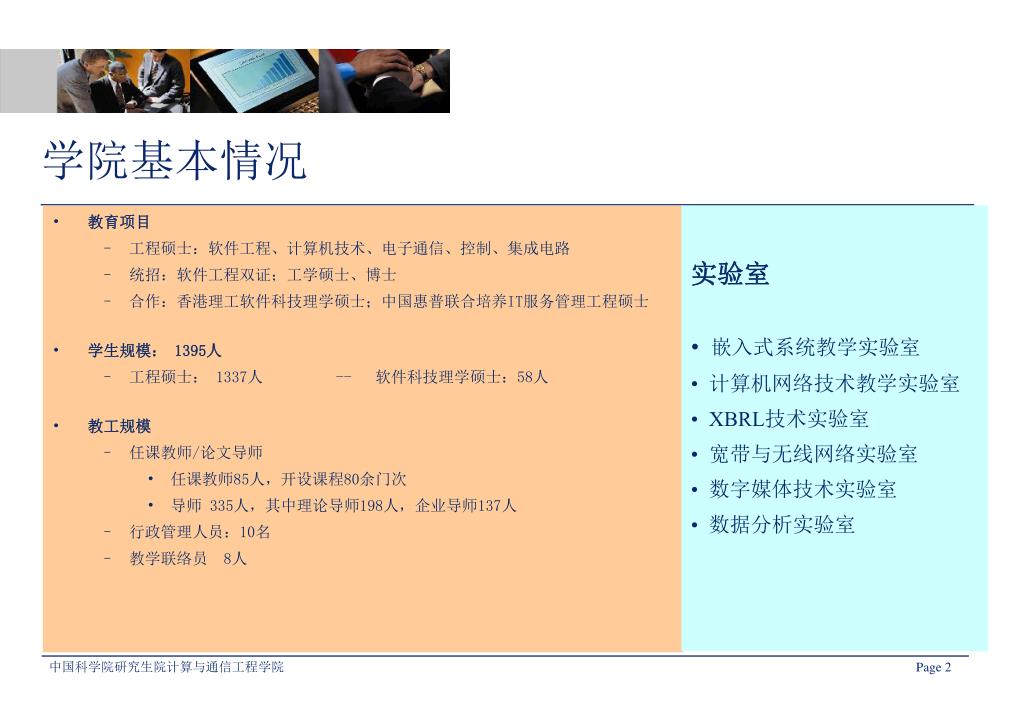 学院基本情况

• 教育项目
 – 工程硕士：软件工程、计算机技术、电子通信、控制、集成电路
 – 统招：软件工程双证；工学硕士、博士
 – 合作：香港理工软件科技理学硕士；中国惠普联合培养IT服务管理工程硕士

• 学生规模： 1395人
 – 工程硕士： 1337人 -- 软件科技理学硕士：58人

• 教工规模
 – 任课教师/论文导师
  • 任课教师85人，开设课程80余门次
  • 导师 335人，其中理论导师198人，企业导师137人
 – 行政管理人员：10名
 – 教学联络员 8人

实验室

• 嵌入式系统教学实验室
• 计算机网络技术教学实验室
• XBRL技术实验室
• 宽带与无线网络实验室
• 数字媒体技术实验室
• 数据分析实验室

中国科学院研究生院计算与通信工程学院
Page 2